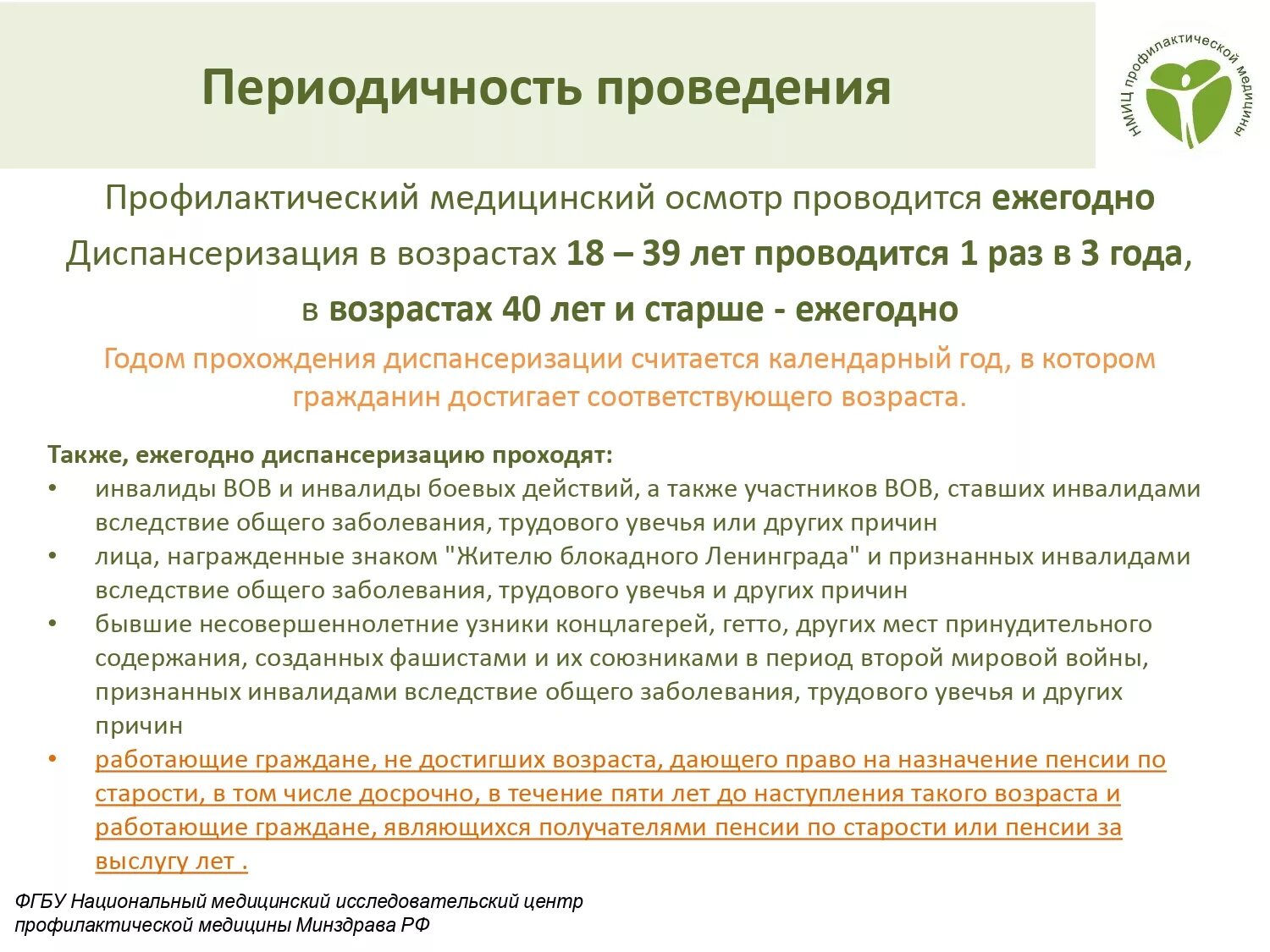 Периодичность проведения

НМИЦ профилактической медицины

Профилактический медицинский осмотр проводится ежегодно

Диспансеризация в возрастах 18 – 39 лет проводится 1 раз в 3 года, в возрастах 40 лет и старше - ежегодно

Годом прохождения диспансеризации считается календарный год, в котором гражданин достигает соответствующего возраста.

Также, ежегодно диспансеризацию проходят:
• инвалиды ВОВ и инвалиды боевых действий, а также участников ВОВ, ставших инвалидами вследствие общего заболевания, трудового увечья или других причин
• лица, награжденные знаком "Жителю блокадного Ленинграда" и признанных инвалидами вследствие общего заболевания, трудового увечья и других причин
• бывшие несовершеннолетние узники концлагерей, гетто, других мест принудительного содержания, созданных фашистами и их союзниками в период второй мировой войны, признанных инвалидами вследствие общего заболевания, трудового увечья и других причин
• работающие граждане, не достигших возраста, дающего право на назначение пенсии по старости, в том числе досрочно, в течение пяти лет до наступления такого возраста и работающие граждане, являющихся получателями пенсии по старости или пенсии за выслугу лет .

ФГБУ Национальный медицинский исследовательский центр профилактической медицины Минздрава РФ